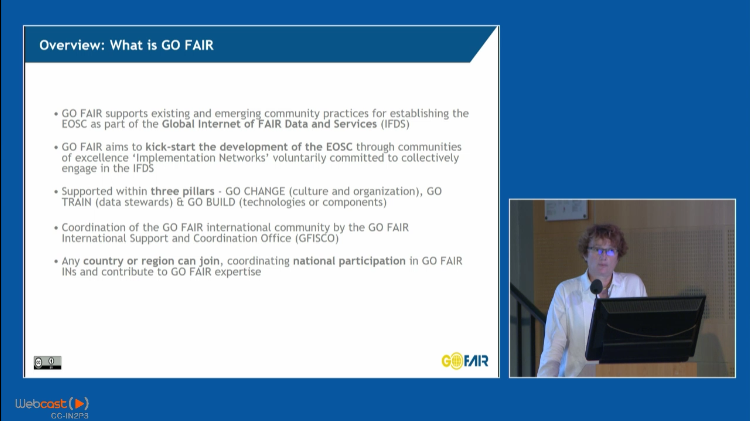 Overview: What is GO FAIR

• GO FAIR supports existing and emerging community practices for establishing the EOSC as part of the Global Internet of FAIR Data and Services (IFDS)

• GO FAIR aims to kick-start the development of the EOSC through communities of excellence 'Implementation Networks' voluntarily committed to collectively engage in the IFDS

• Supported within three pillars - GO CHANGE (culture and organization), GO TRAIN (data stewards) & GO BUILD (technologies or components)

• Coordination of the GO FAIR international community by the GO FAIR International Support and Coordination Office (GFISCO)

• Any country or region can join, coordinating national participation in GO FAIR INs and contribute to GO FAIR expertise

GO FAIR

Webcast
CC-IN2P3